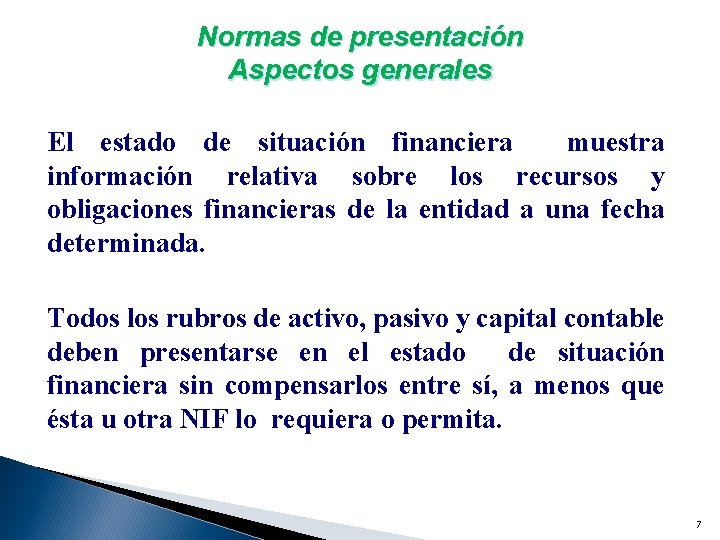 Normas de presentación
Aspectos generales

El estado de situación financiera muestra información relativa sobre los recursos y obligaciones financieras de la entidad a una fecha determinada.

Todos los rubros de activo, pasivo y capital contable deben presentarse en el estado de situación financiera sin compensarlos entre sí, a menos que ésta u otra NIF lo requiera o permita.

7